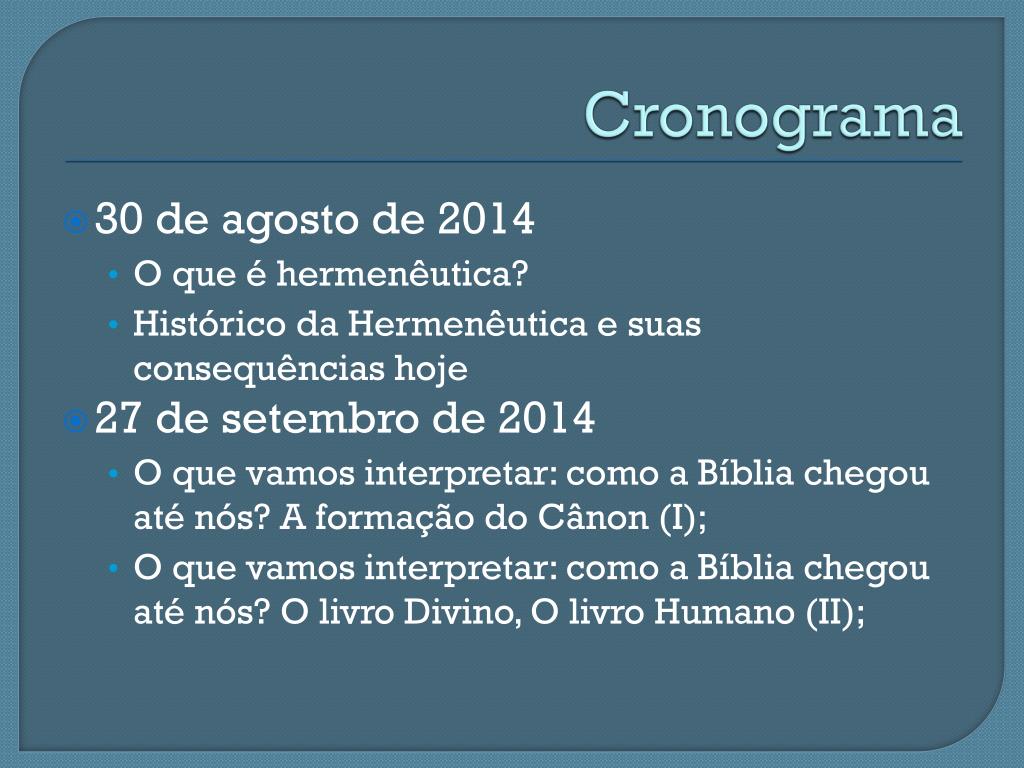 Cronograma

30 de agosto de 2014
• O que é hermenêutica?
• Histórico da Hermenêutica e suas consequências hoje

27 de setembro de 2014
• O que vamos interpretar: como a Bíblia chegou até nós? A formação do Cânon (I);
• O que vamos interpretar: como a Bíblia chegou até nós? O livro Divino, O livro Humano (II);